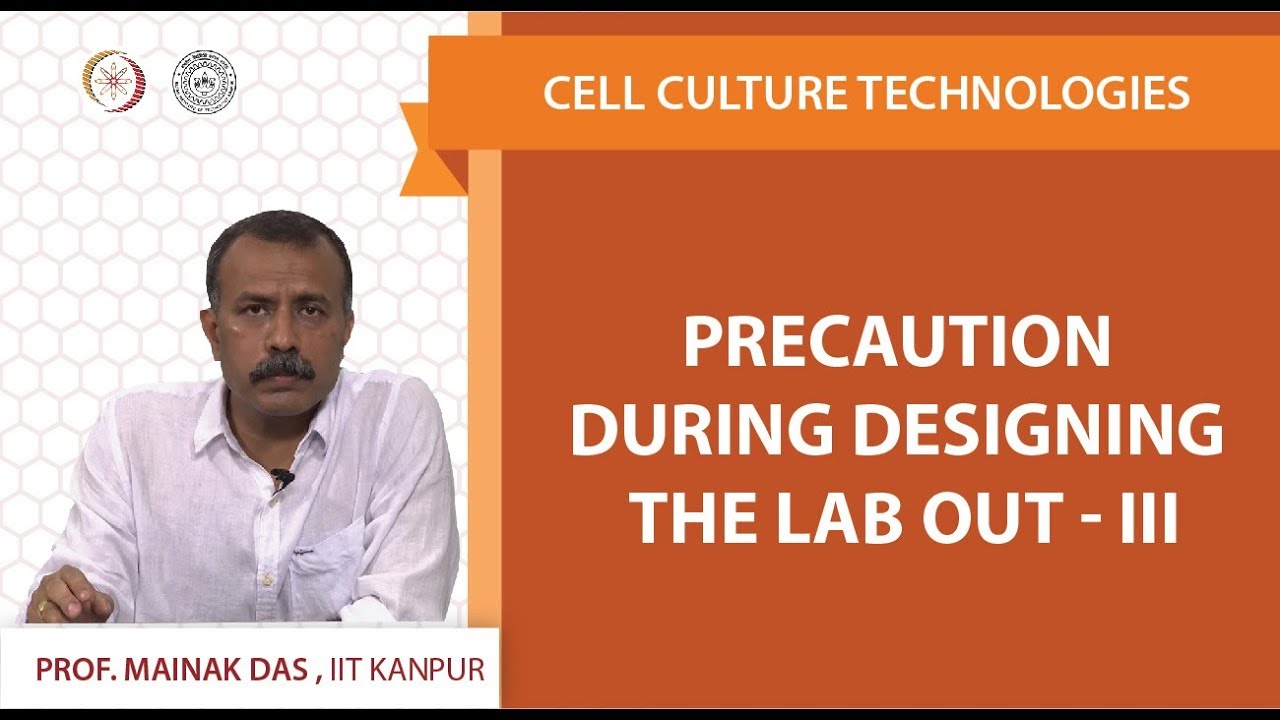 CELL CULTURE TECHNOLOGIES

PRECAUTION DURING DESIGNING THE LAB OUT - III

PROF. MAINAK DAS , IIT KANPUR